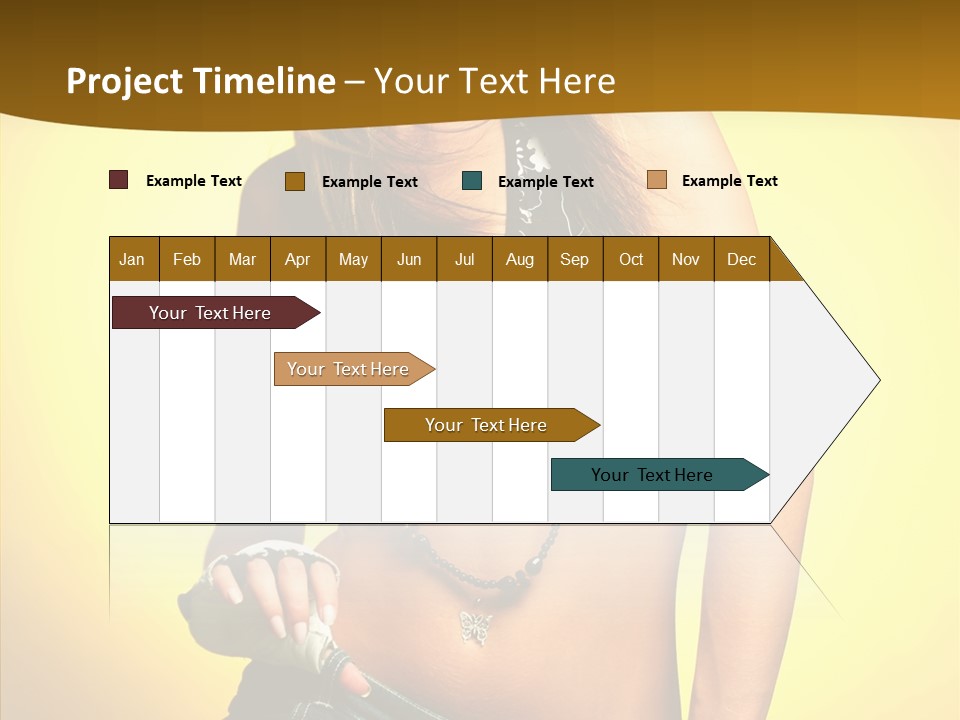 Project Timeline – Your Text Here

Example Text
Example Text
Example Text
Example Text

| Jan | Feb | Mar | Apr | May | Jun | Jul | Aug | Sep | Oct | Nov | Dec |
|---|---|---|---|---|---|---|---|---|---|---|---|

Your Text Here
Your Text Here
Your Text Here
Your Text Here